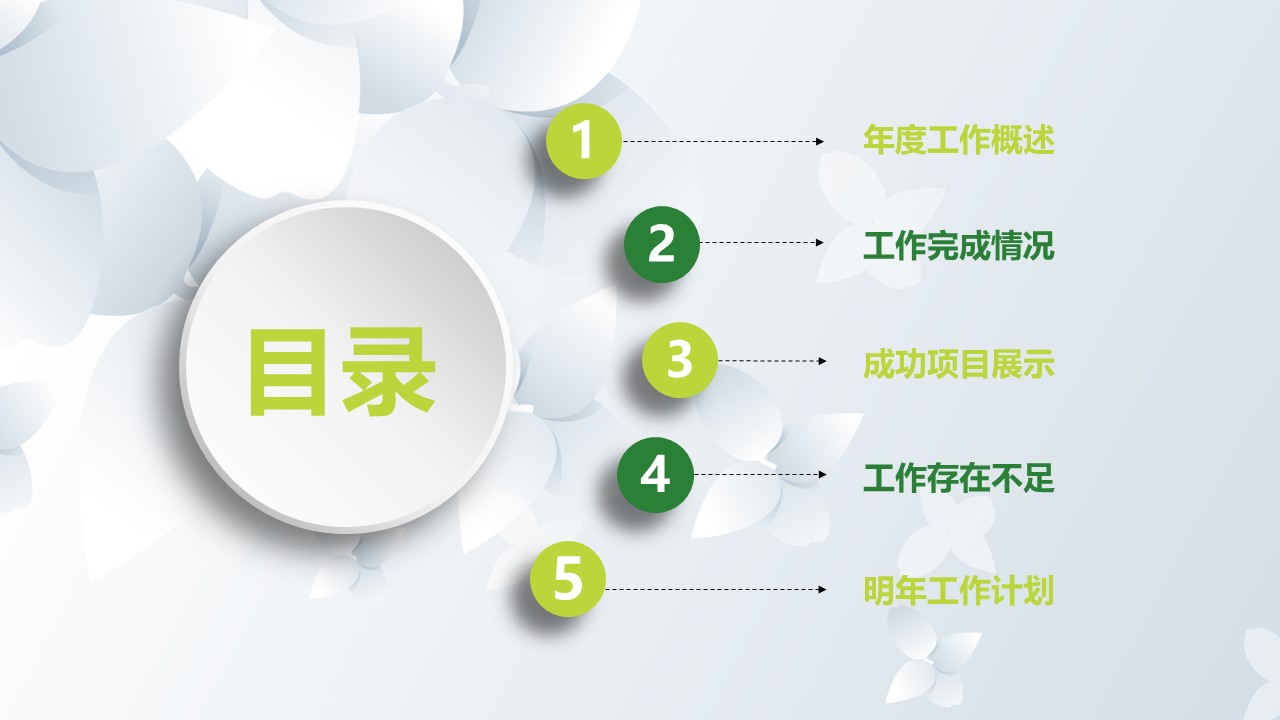 目录

1 年度工作概述

2 工作完成情况

3 成功项目展示

4 工作存在不足

5 明年工作计划